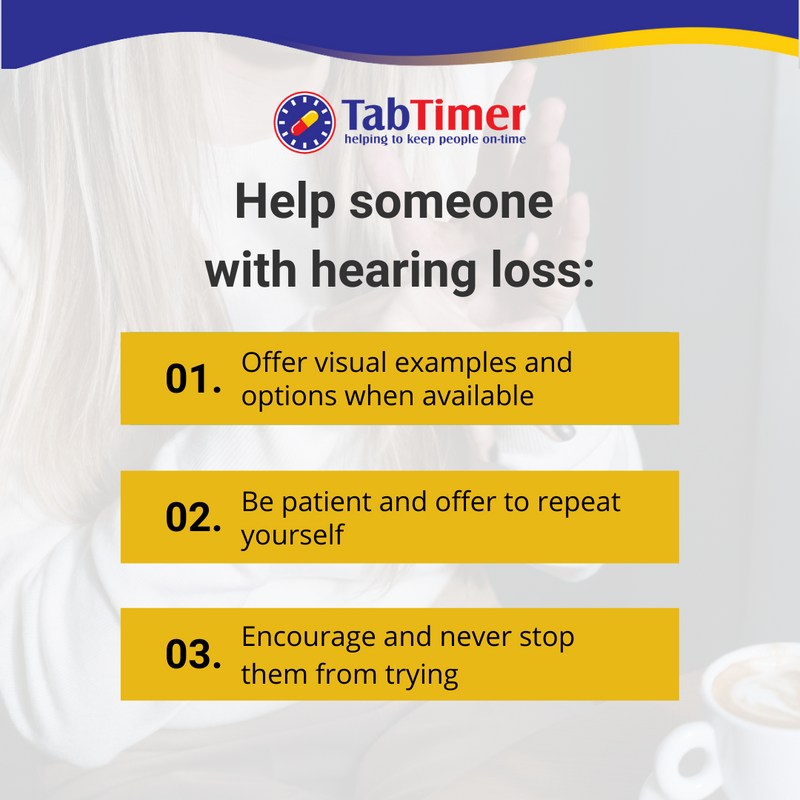 TabTimer
helping to keep people on-time

Help someone with hearing loss:

01. Offer visual examples and options when available

02. Be patient and offer to repeat yourself

03. Encourage and never stop them from trying